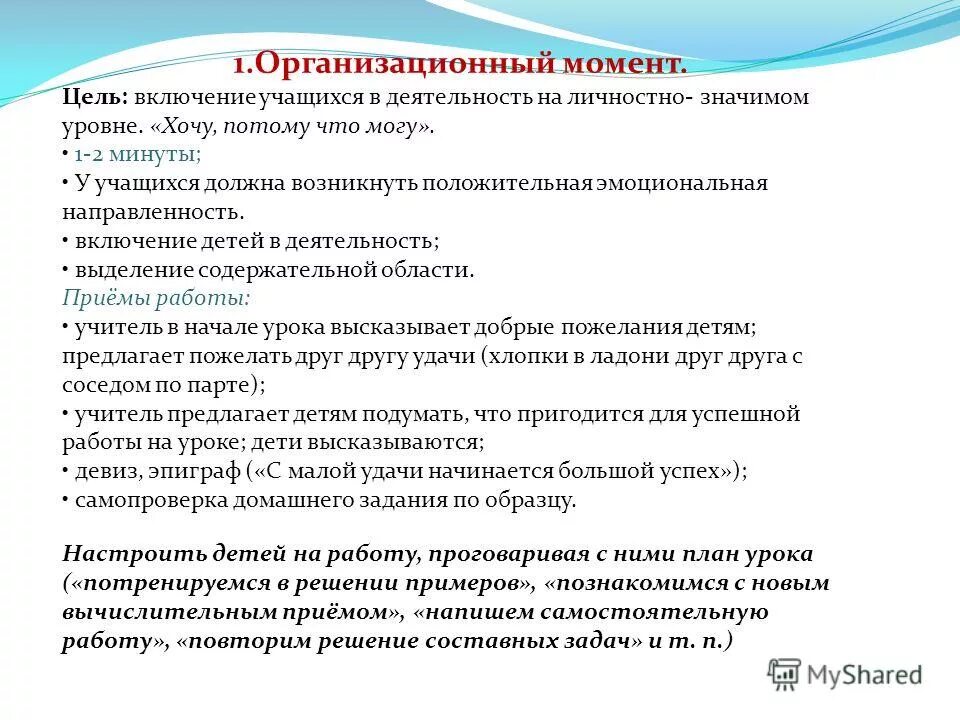 1.Организационный момент.

Цель: включение учащихся в деятельность на личностно- значимом уровне. «Хочу, потому что могу».
• 1-2 минуты;
• У учащихся должна возникнуть положительная эмоциональная направленность.
• включение детей в деятельность;
• выделение содержательной области.
Приёмы работы:
• учитель в начале урока высказывает добрые пожелания детям; предлагает пожелать друг другу удачи (хлопки в ладони друг друга с соседом по парте);
• учитель предлагает детям подумать, что пригодится для успешной работы на уроке; дети высказываются;
• девиз, эпиграф («С малой удачи начинается большой успех»);
• самопроверка домашнего задания по образцу.

Настроить детей на работу, проговаривая с ними план урока («потренируемся в решении примеров», «познакомимся с новым вычислительным приёмом», «напишем самостоятельную работу», «повторим решение составных задач» и т. п.)

MyShared